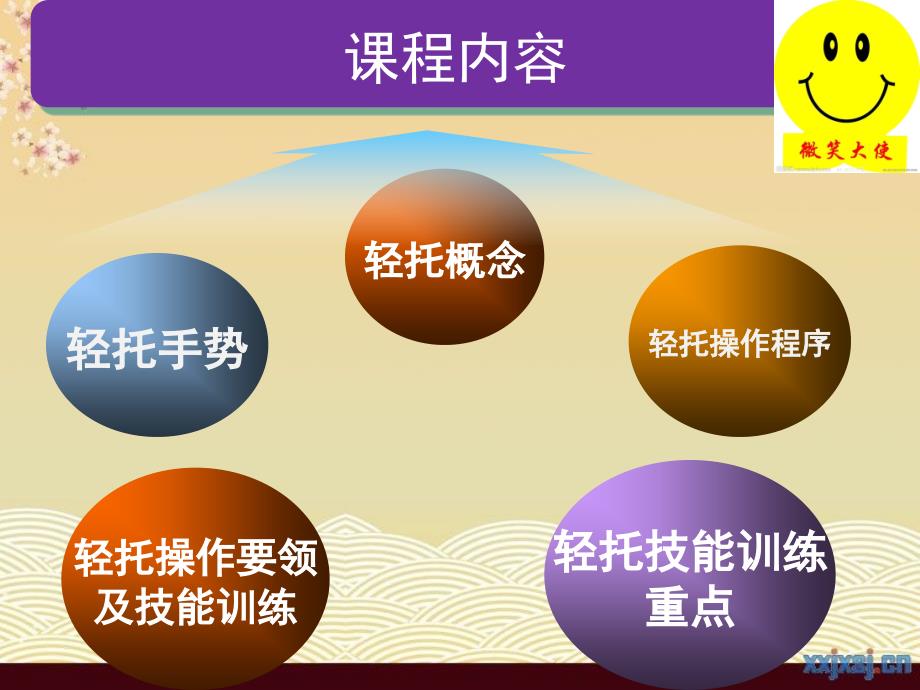 课程内容

微笑大使

轻托概念

轻托手势

轻托操作程序

轻托操作要领及技能训练

轻托技能训练重点

xxjxsj.cn